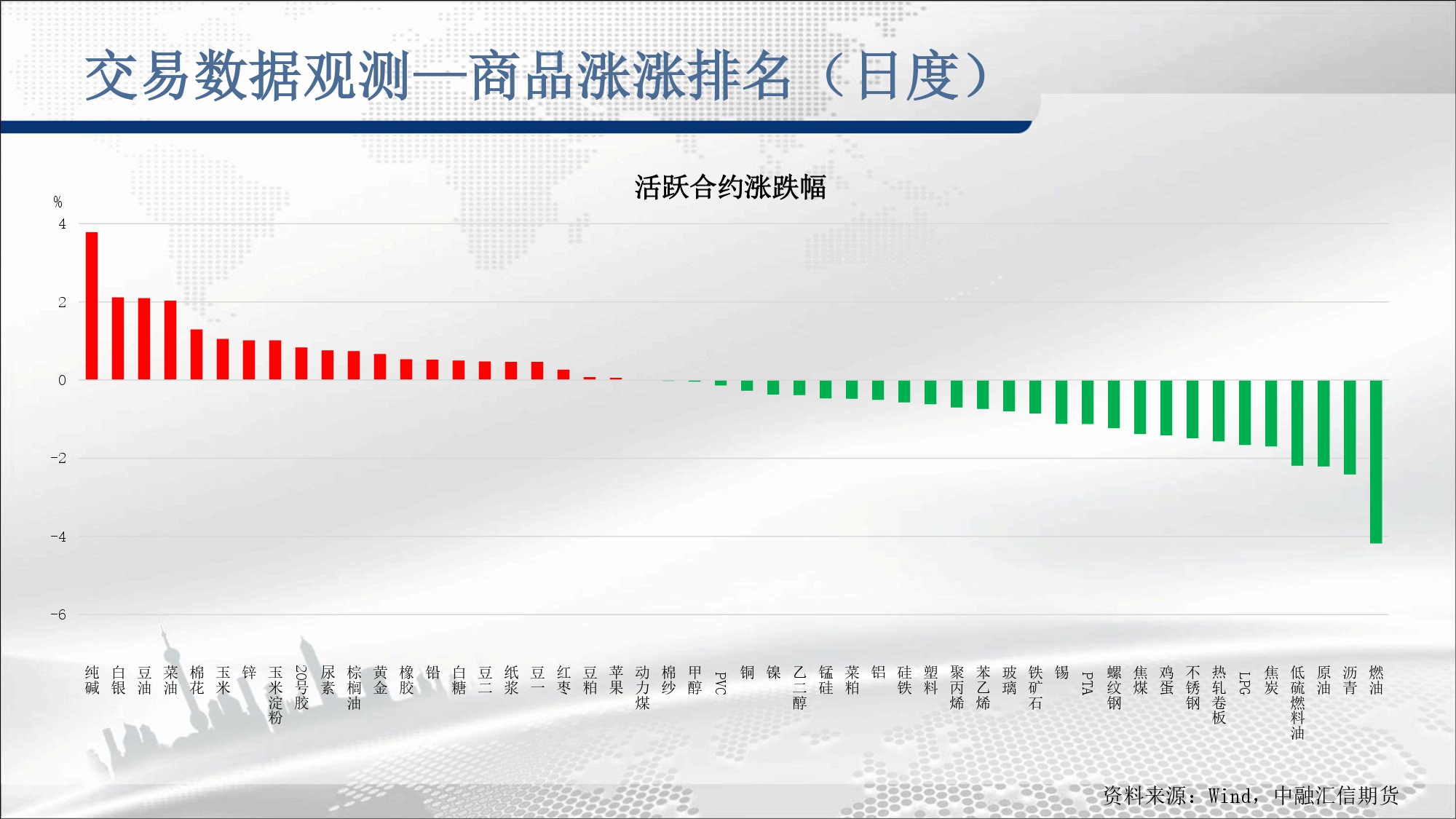 交易数据观测—商品涨涨排名（日度）

活跃合约涨跌幅

%
4
2
0
-2
-4
-6

纯碱 白银 豆油 菜油 棉花 玉米 锌 玉米淀粉 20号胶 尿素 棕榈油 黄金 橡胶 铅 白糖 豆二 纸浆 豆一 红枣 豆粕 苹果 动力煤 棉纱 甲醇 PVC 铜 镍 乙二醇 锰硅 菜粕 铝 硅铁 塑料 聚丙烯 苯乙烯 玻璃 铁矿石 锡 PTA 螺纹钢 焦煤 鸡蛋 不锈钢 热轧卷板 LPG 焦炭 低硫燃料油 原油 沥青 燃油

资料来源：Wind，中融汇信期货